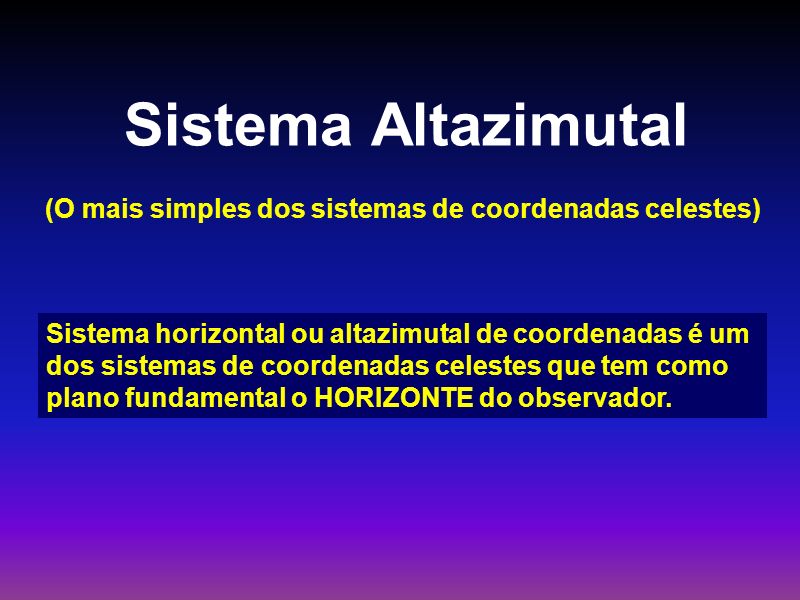 Sistema Altazimutal

(O mais simples dos sistemas de coordenadas celestes)

Sistema horizontal ou altazimutal de coordenadas é um dos sistemas de coordenadas celestes que tem como plano fundamental o HORIZONTE do observador.